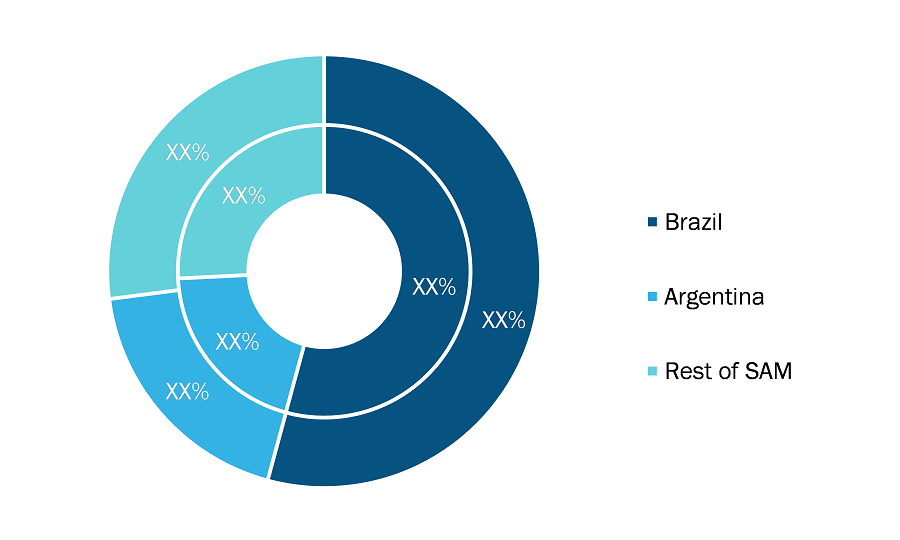 XX%
XX%
XX%
XX%
XX%
XX%

Brazil
Argentina
Rest of SAM